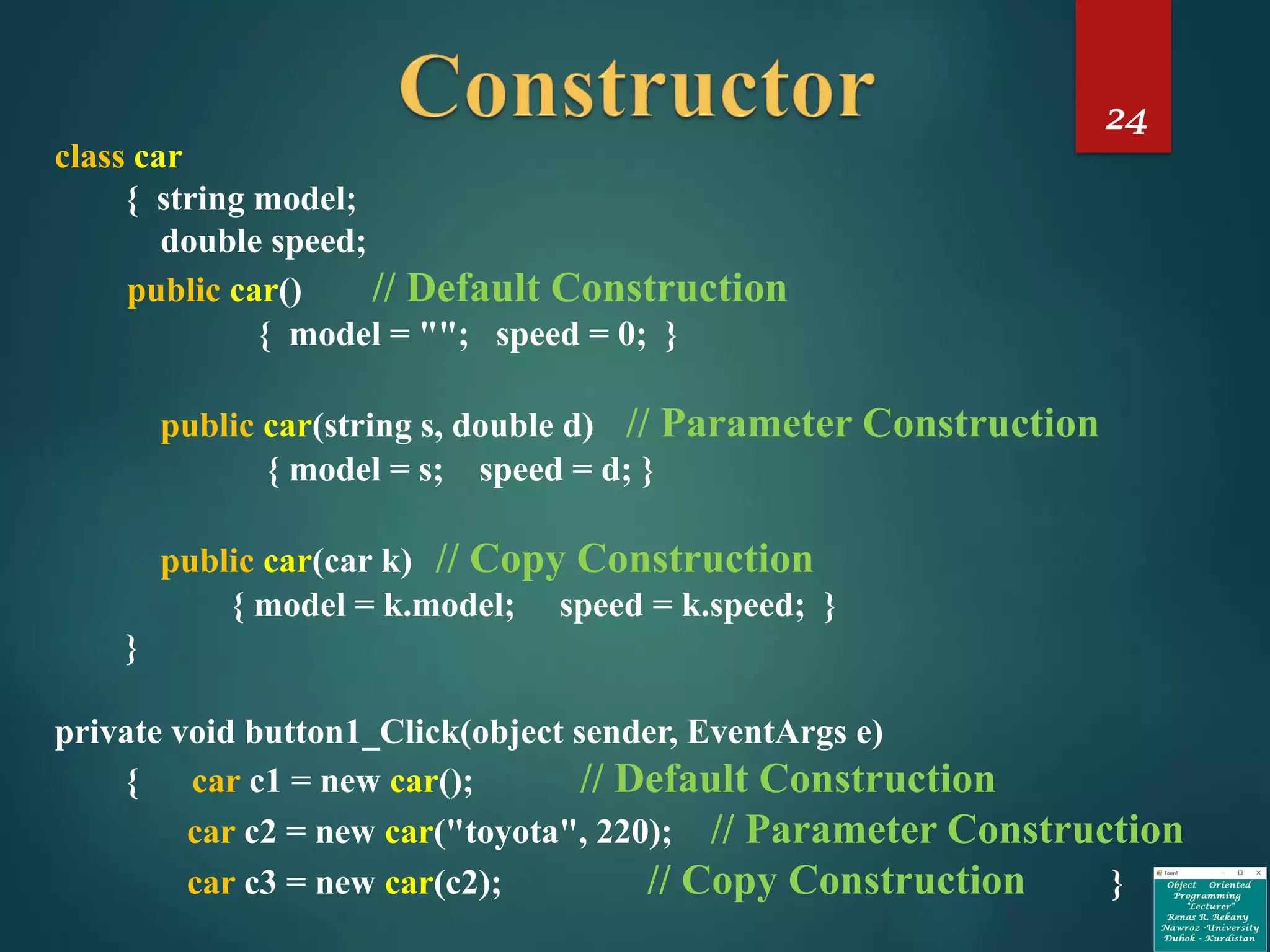 Constructor

24

class car
{ string model;
double speed;
public car() // Default Construction
{ model = ""; speed = 0; }

public car(string s, double d) // Parameter Construction
{ model = s; speed = d; }

public car(car k) // Copy Construction
{ model = k.model; speed = k.speed; }
}

private void button1_Click(object sender, EventArgs e)
{ car c1 = new car(); // Default Construction
car c2 = new car("toyota", 220); // Parameter Construction
car c3 = new car(c2); // Copy Construction }

Form1
Object Oriented Programming "Lecturer" Renas R. Rekany Nawroz -University Duhok - Kurdistan